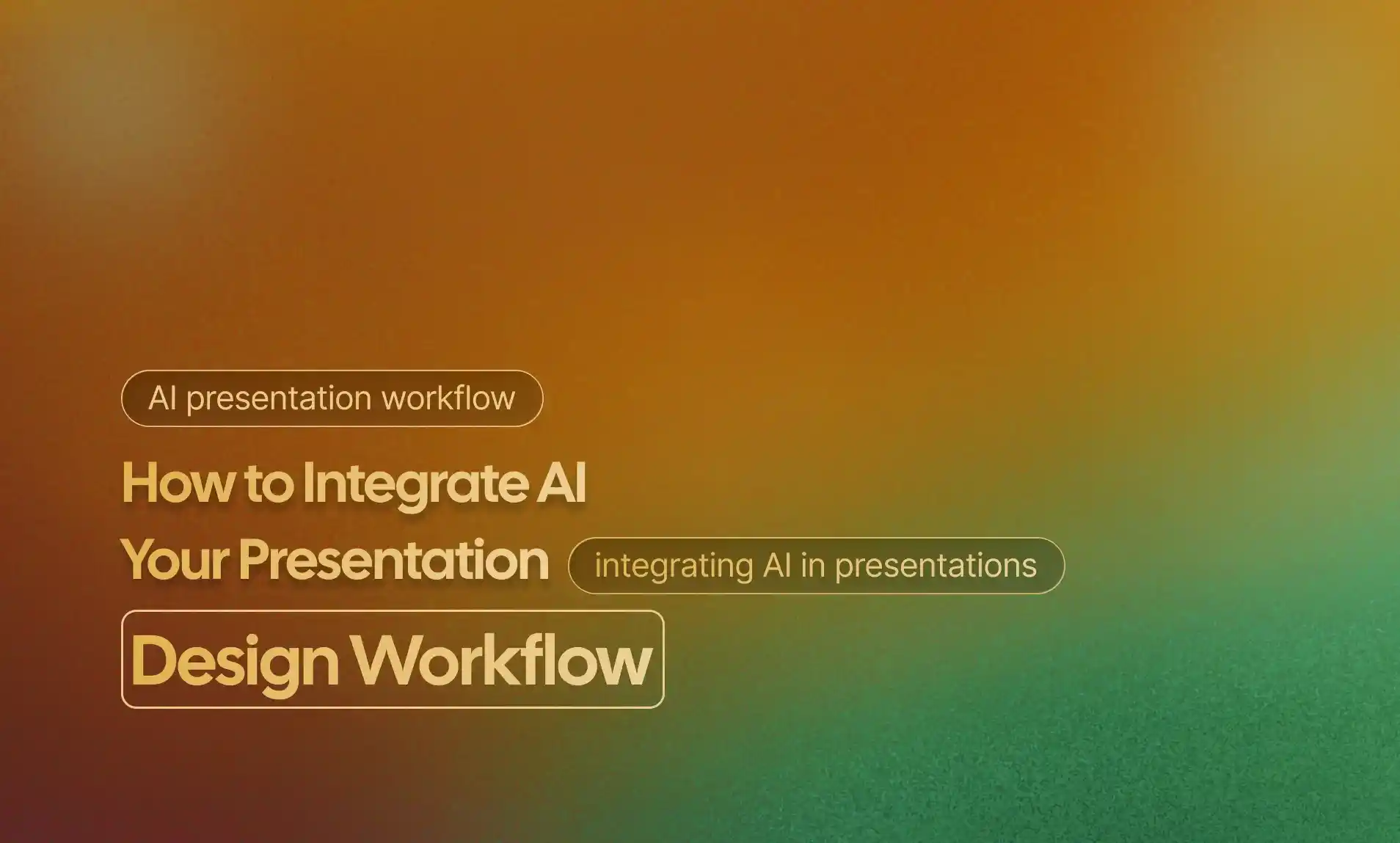 AI presentation workflow

How to Integrate AI
Your Presentation

integrating AI in presentations

Design Workflow